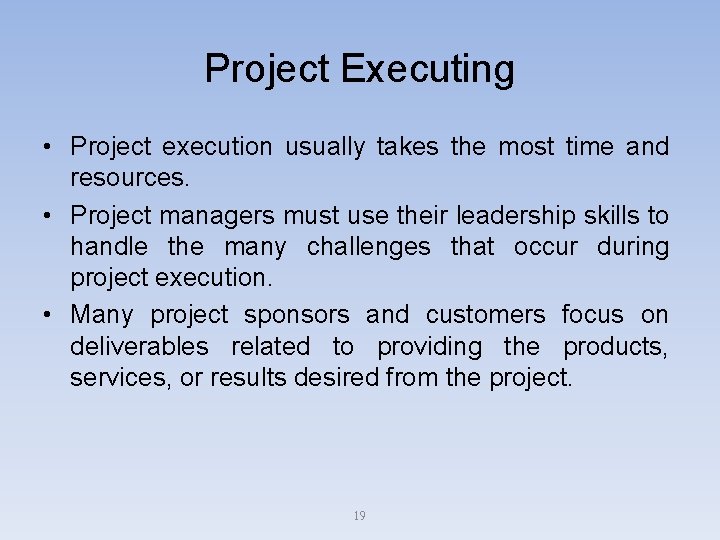 Project Executing

• Project execution usually takes the most time and resources.

• Project managers must use their leadership skills to handle the many challenges that occur during project execution.

• Many project sponsors and customers focus on deliverables related to providing the products, services, or results desired from the project.

19